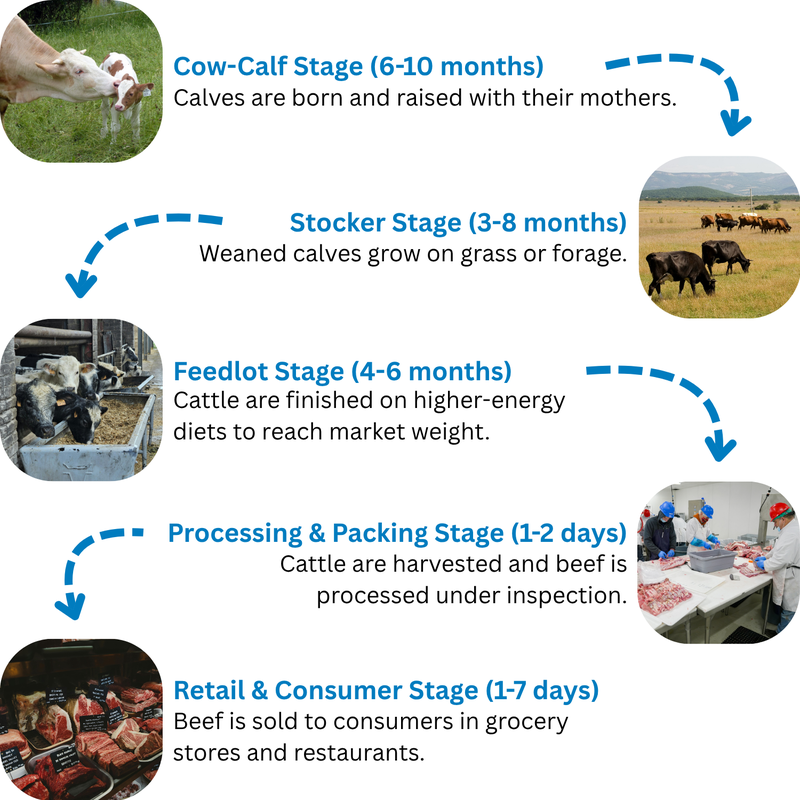 Cow-Calf Stage (6-10 months)
Calves are born and raised with their mothers.

Stocker Stage (3-8 months)
Weaned calves grow on grass or forage.

Feedlot Stage (4-6 months)
Cattle are finished on higher-energy diets to reach market weight.

Processing & Packing Stage (1-2 days)
Cattle are harvested and beef is processed under inspection.

Retail & Consumer Stage (1-7 days)
Beef is sold to consumers in grocery stores and restaurants.